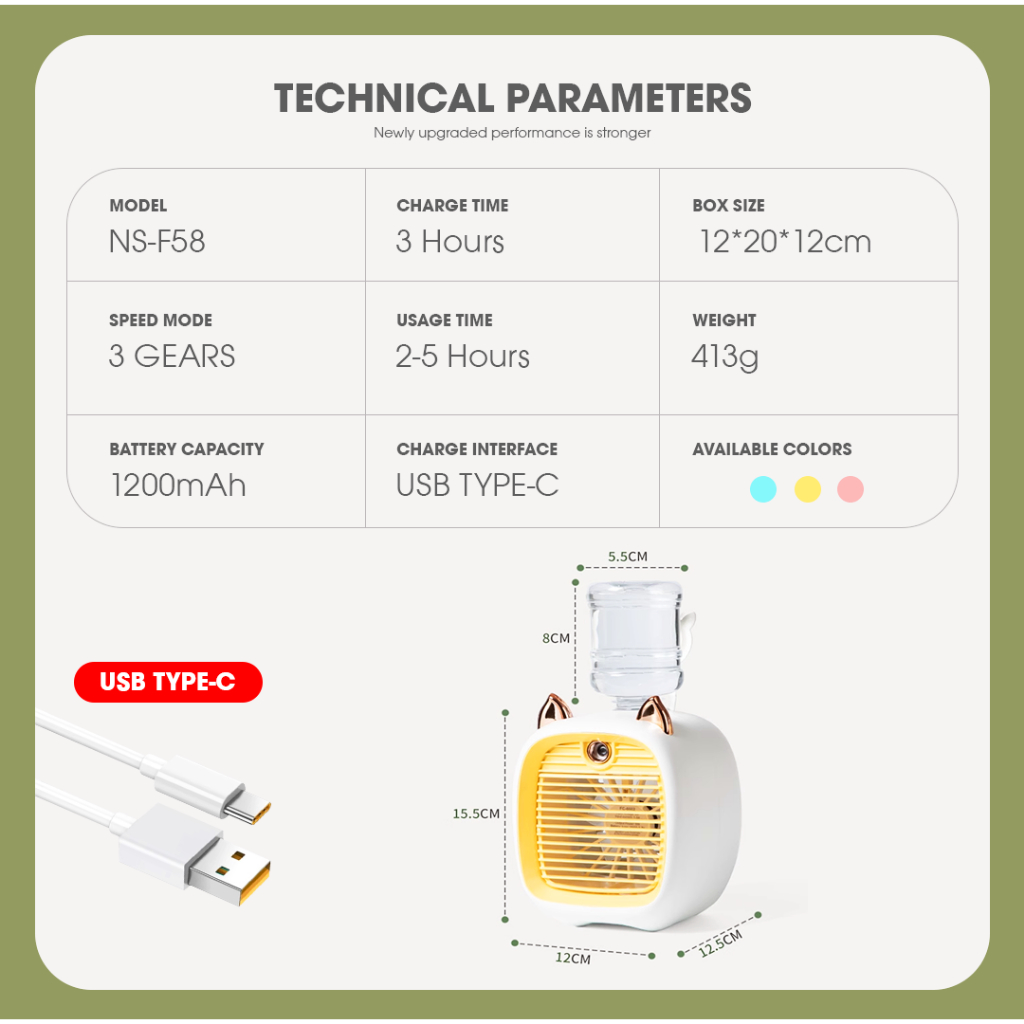 TECHNICAL PARAMETERS
Newly upgraded performance is stronger

| MODEL NS-F58 | CHARGE TIME 3 Hours | BOX SIZE 12*20*12cm |
|---|---|---|
| SPEED MODE 3 GEARS | USAGE TIME 2-5 Hours | WEIGHT 413g |
| BATTERY CAPACITY 1200mAh | CHARGE INTERFACE USB TYPE-C | AVAILABLE COLORS |

USB TYPE-C

5.5CM
8CM
15.5CM
12CM
12.5CM